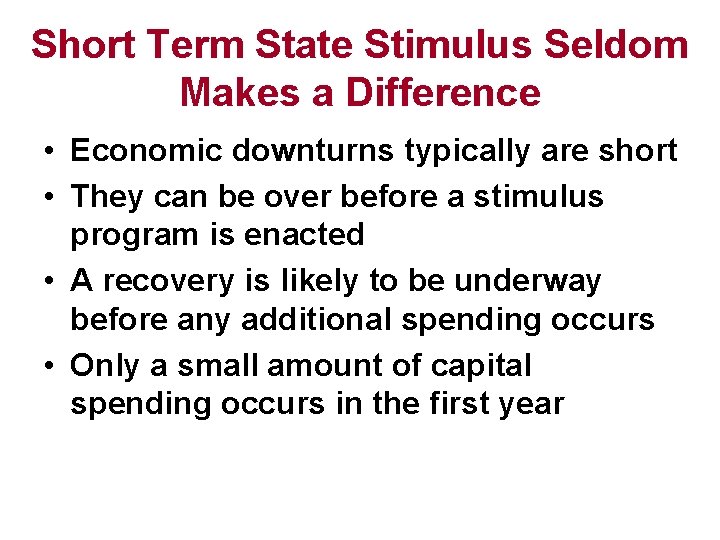 Short Term State Stimulus Seldom Makes a Difference

• Economic downturns typically are short
• They can be over before a stimulus program is enacted
• A recovery is likely to be underway before any additional spending occurs
• Only a small amount of capital spending occurs in the first year